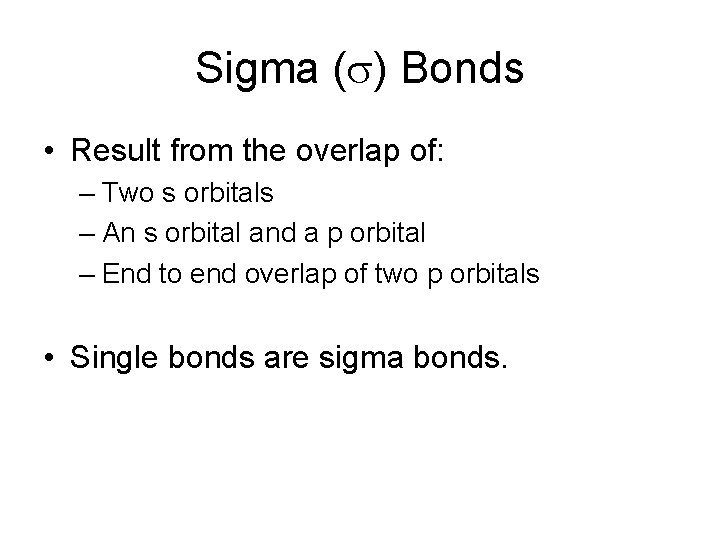 Sigma ($\sigma$) Bonds

• Result from the overlap of:
– Two s orbitals
– An s orbital and a p orbital
– End to end overlap of two p orbitals

• Single bonds are sigma bonds.